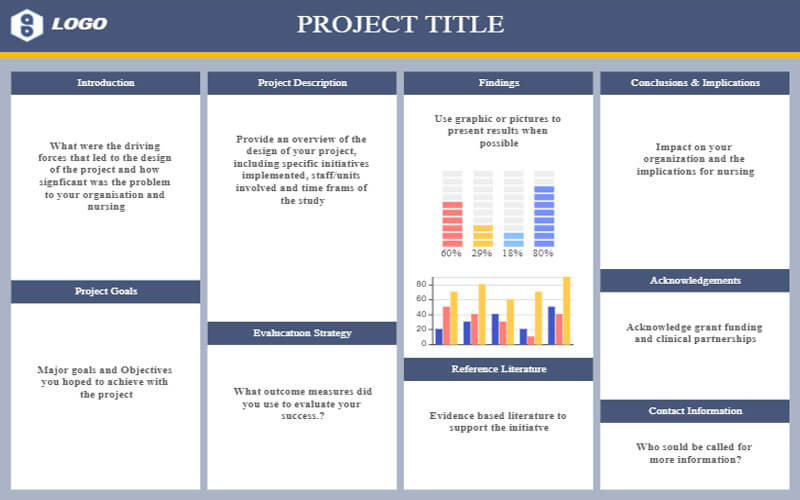 LOGO

PROJECT TITLE

Introduction

What were the driving forces that led to the design of the project and how signficant was the problem to your organisation and nursing

Project Goals

Major goals and Objectives you hoped to achieve with the project

Project Description

Provide an overview of the design of your project, including specific initiatives implemented, staff/units involved and time frams of the study

Evalucatuon Strategy

What outcome measures did you use to evaluate your success.?

Findings

Use graphic or pictures to present results when possible

60% 29% 18% 80%

80
60
40
20
0

Reference Literature

Evidence based literature to support the initiatve

Conclusions & Implications

Impact on your organization and the implications for nursing

Acknowledgements

Acknowledge grant funding and clinical partnerships

Contact Information

Who sould be called for more information?